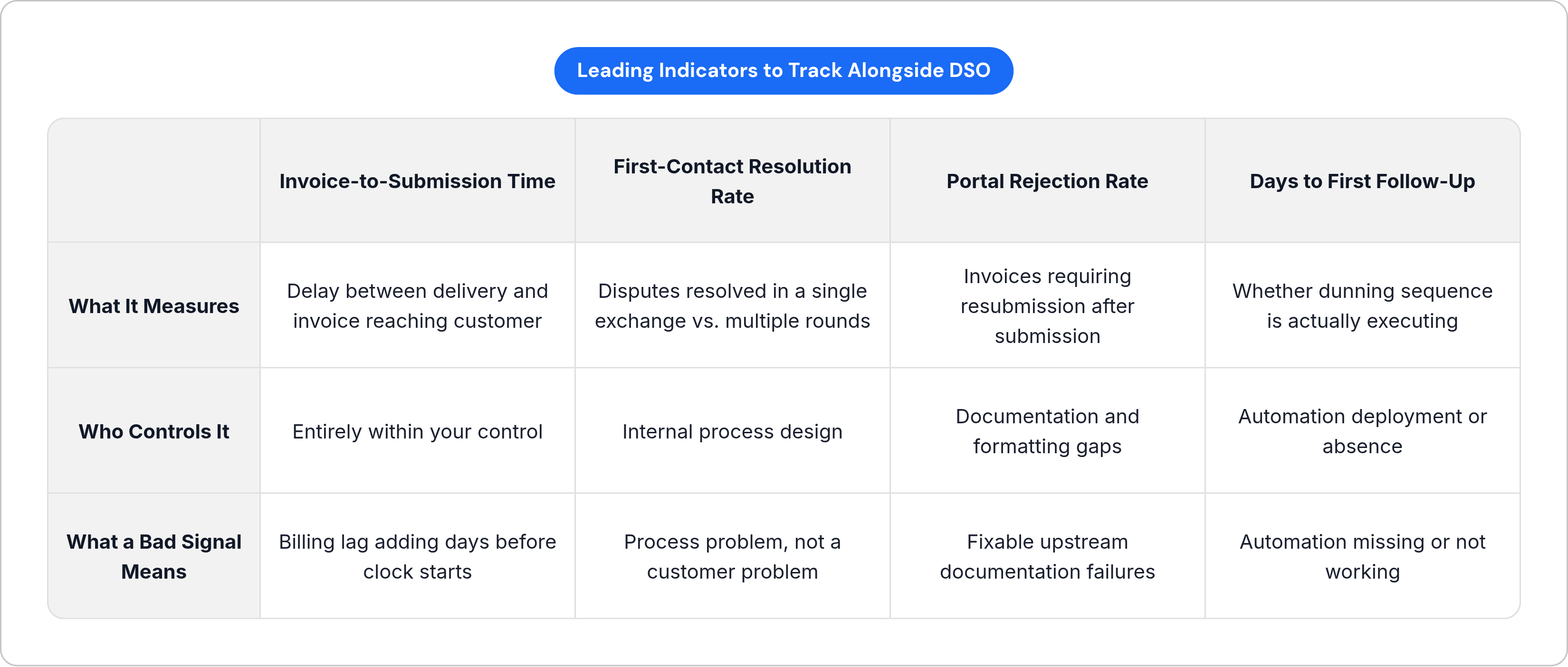 Leading Indicators to Track Alongside DSO

| | Invoice-to-Submission Time | First-Contact Resolution Rate | Portal Rejection Rate | Days to First Follow-Up |
|---|---|---|---|---|
| What It Measures | Delay between delivery and invoice reaching customer | Disputes resolved in a single exchange vs. multiple rounds | Invoices requiring resubmission after submission | Whether dunning sequence is actually executing |
| Who Controls It | Entirely within your control | Internal process design | Documentation and formatting gaps | Automation deployment or absence |
| What a Bad Signal Means | Billing lag adding days before clock starts | Process problem, not a customer problem | Fixable upstream documentation failures | Automation missing or not working |